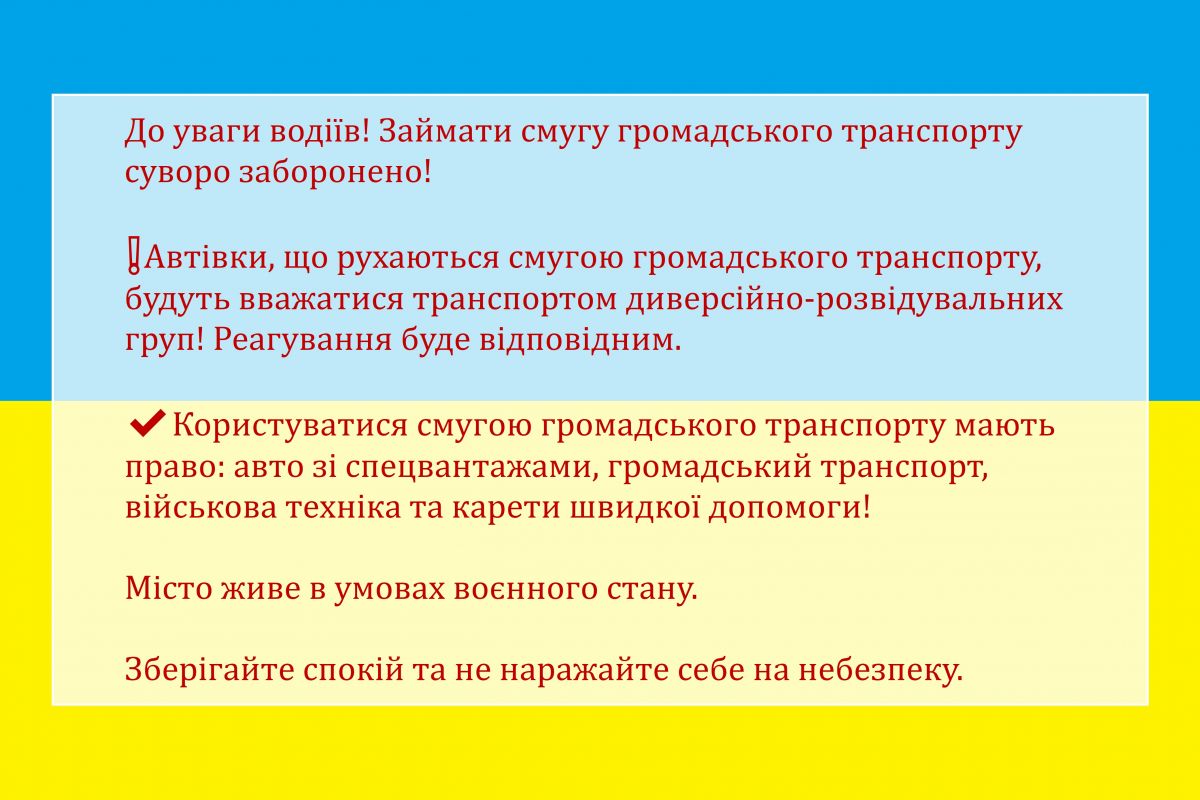 До уваги водіїв! Займати смугу громадського транспорту суворо заборонено!

❗Автівки, що рухаються смугою громадського транспорту, будуть вважатися транспортом диверсійно-розвідувальних груп! Реагування буде відповідним.

✔ Користуватися смугою громадського транспорту мають право: авто зі спецвантажами, громадський транспорт, військова техніка та карети швидкої допомоги!

Місто живе в умовах воєнного стану.

Зберігайте спокій та не наражайте себе на небезпеку.